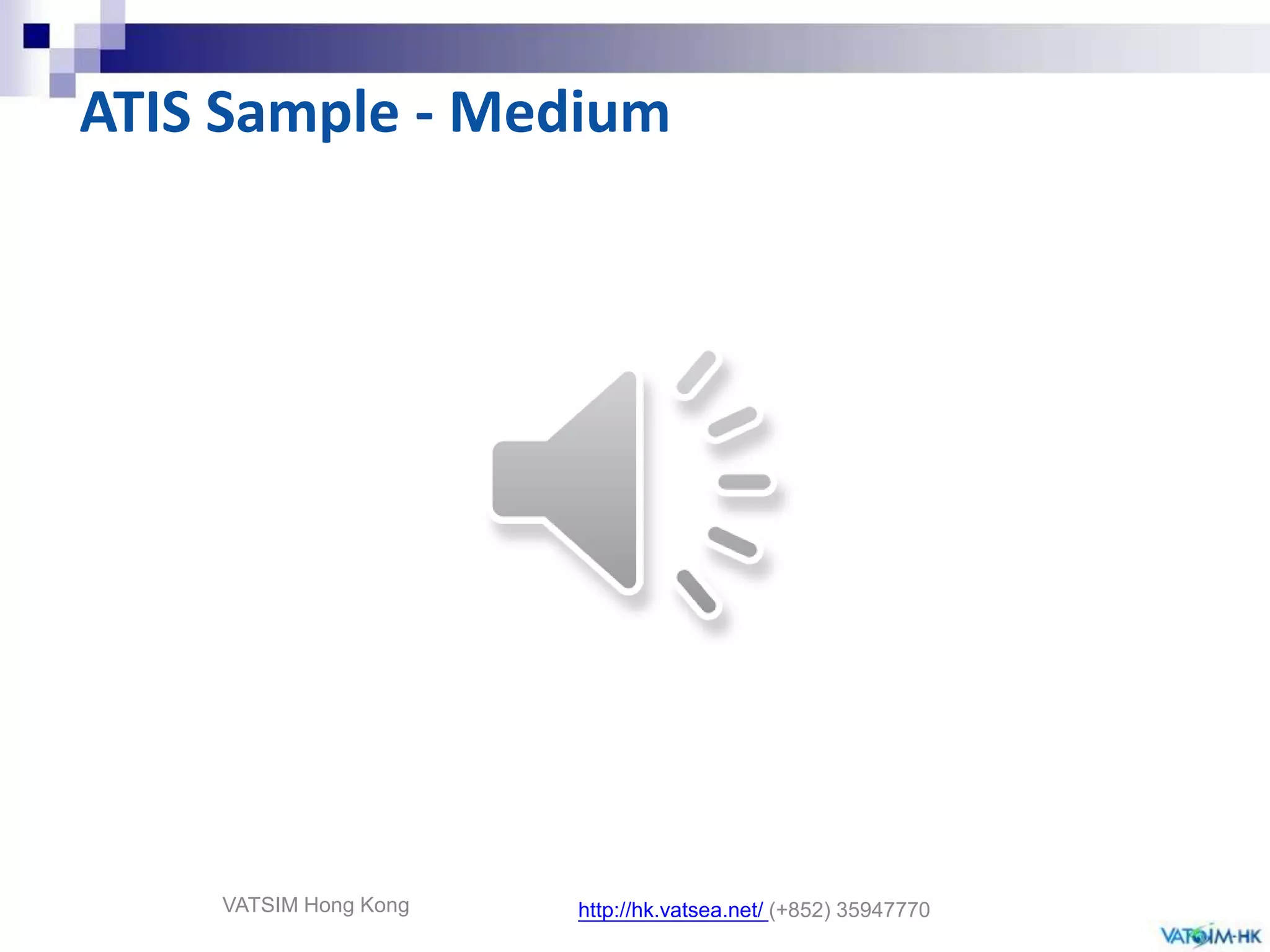 ATIS Sample - Medium

VATSIM Hong Kong

http://hk.vatsea.net/ (+852) 35947770

VATSIM-HK